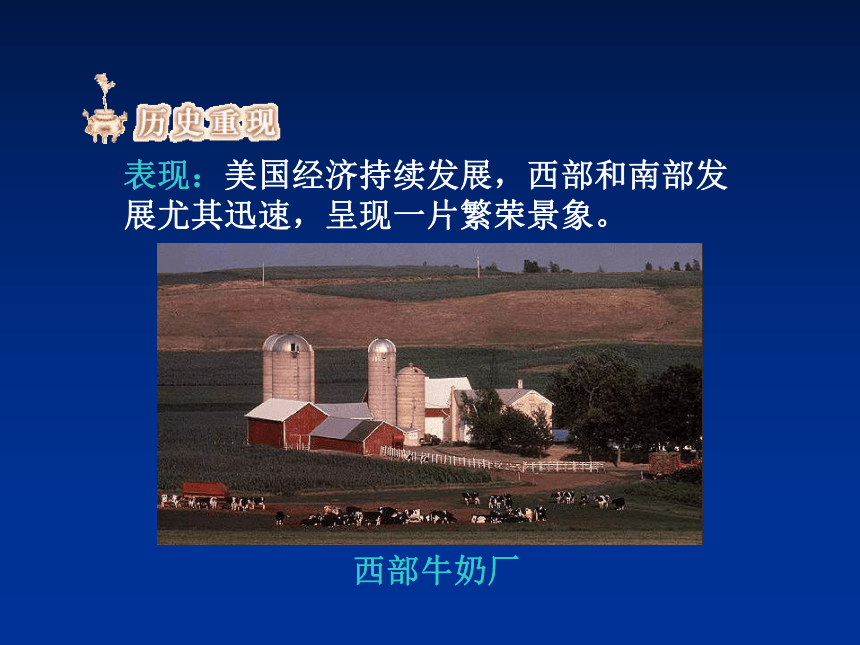 历史重现

表现：美国经济持续发展，西部和南部发展尤其迅速，呈现一片繁荣景象。

西部牛奶厂